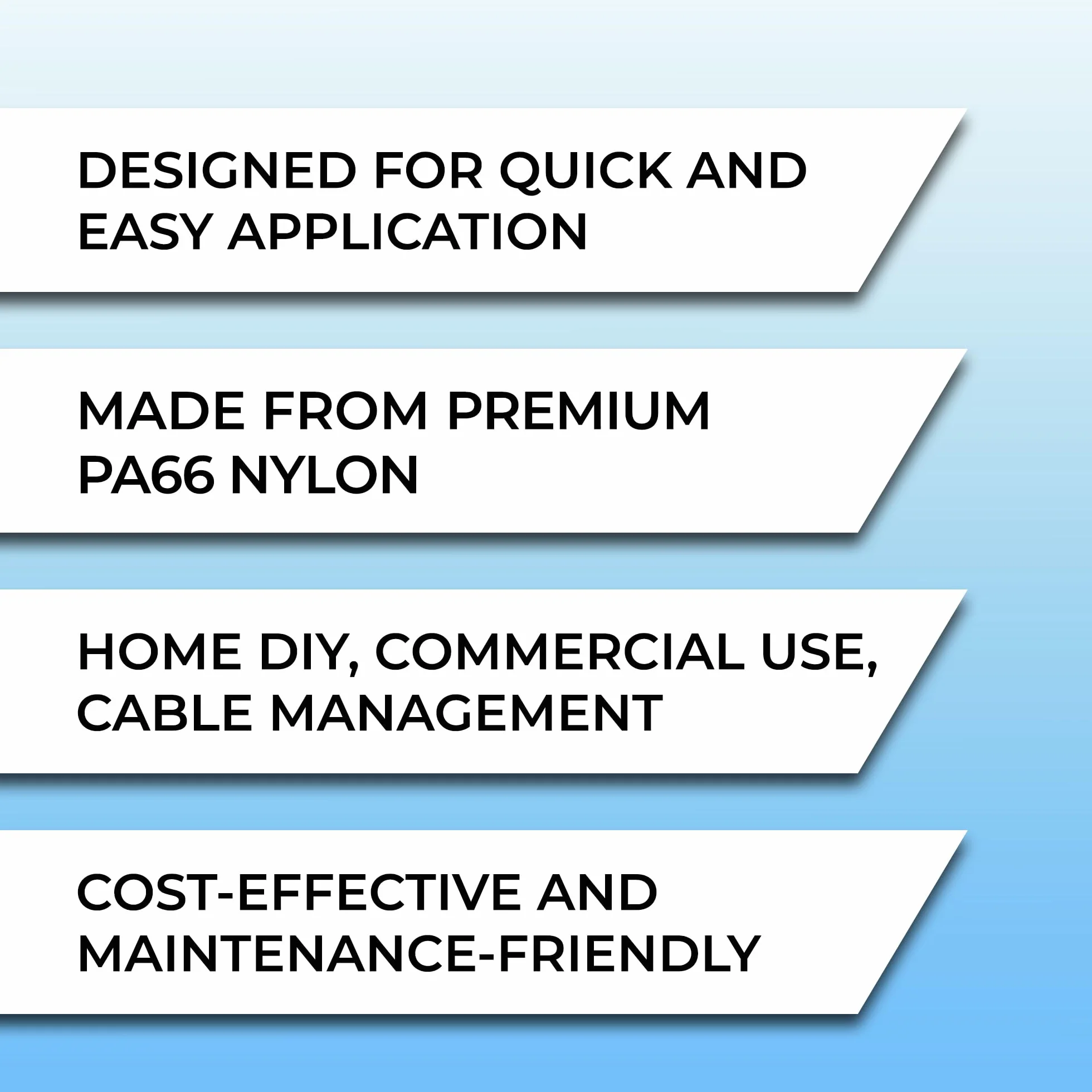 DESIGNED FOR QUICK AND EASY APPLICATION

MADE FROM PREMIUM PA66 NYLON

HOME DIY, COMMERCIAL USE, CABLE MANAGEMENT

COST-EFFECTIVE AND MAINTENANCE-FRIENDLY